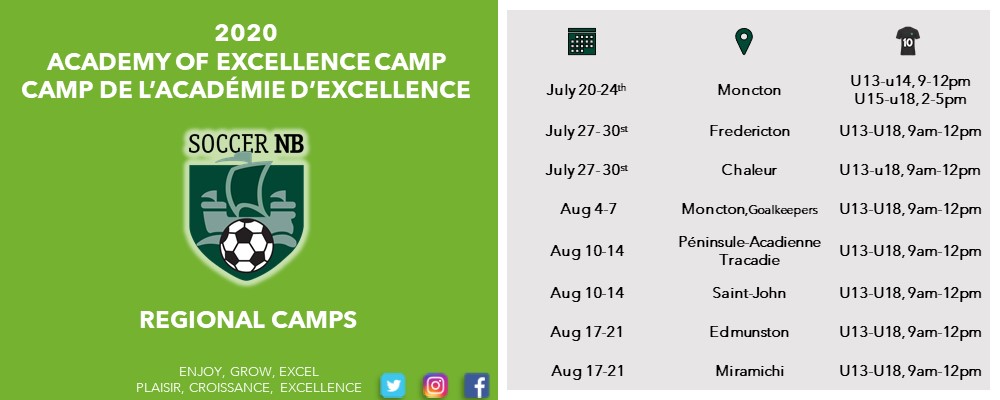 2020
ACADEMY OF EXCELLENCE CAMP
CAMP DE L'ACADÉMIE D'EXCELLENCE

SOCCER NB

REGIONAL CAMPS

ENJOY, GROW, EXCEL
PLAISIR, CROISSANCE, EXCELLENCE

| | | 10 |
|---|---|---|
| July 20-24$^{th}$ | Moncton | U13-u14, 9-12pm U15-u18, 2-5pm |
| July 27-30$^{st}$ | Fredericton | U13-U18, 9am-12pm |
| July 27-30$^{st}$ | Chaleur | U13-u18, 9am-12pm |
| Aug 4-7 | Moncton, Goalkeepers | U13-U18, 9am-12pm |
| Aug 10-14 | Péninsule-Acadienne Tracadie | U13-U18, 9am-12pm |
| Aug 10-14 | Saint-John | U13-U18, 9am-12pm |
| Aug 17-21 | Edmunston | U13-U18, 9am-12pm |
| Aug 17-21 | Miramichi | U13-U18, 9am-12pm |